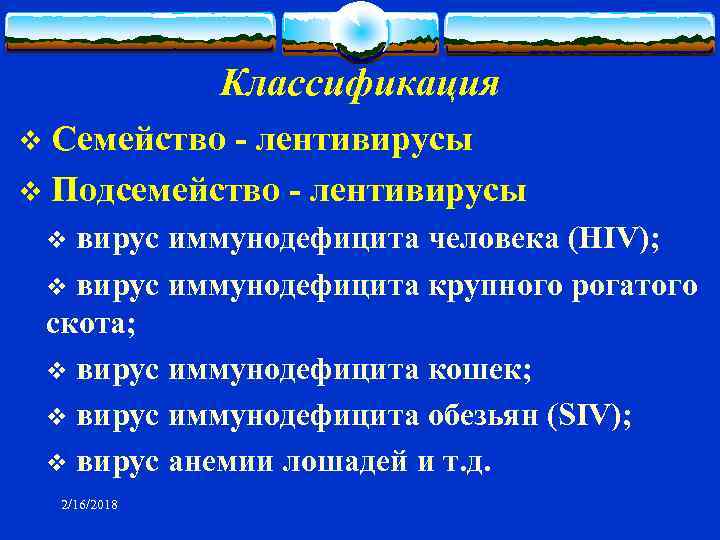 Классификация

❖ Семейство - лентивирусы

❖ Подсемейство - лентивирусы

❖ вирус иммунодефицита человека (HIV);

❖ вирус иммунодефицита крупного рогатого скота;

❖ вирус иммунодефицита кошек;

❖ вирус иммунодефицита обезьян (SIV);

❖ вирус анемии лошадей и т.д.

2/16/2018